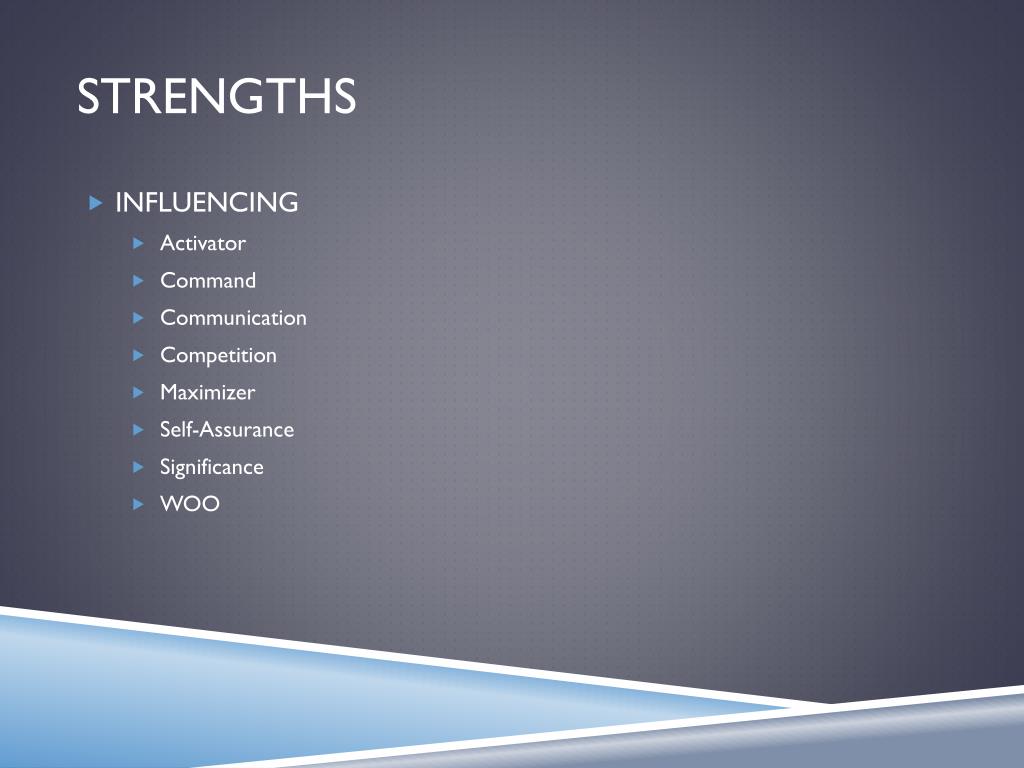 STRENGTHS

INFLUENCING

Activator

Command

Communication

Competition

Maximizer

Self-Assurance

Significance

WOO